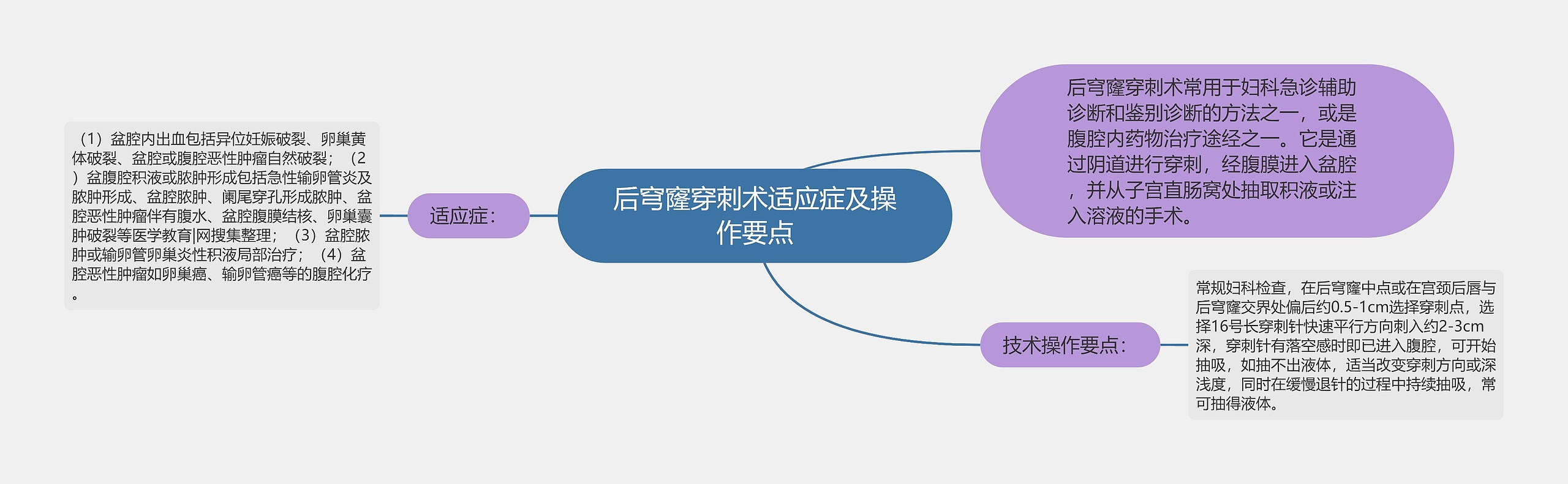 后穹窿穿刺术适应症及操作要点

后穹窿穿刺术常用于妇科急诊辅助诊断和鉴别诊断的方法之一，或是腹腔内药物治疗途经之一。它是通过阴道进行穿刺，经腹膜进入盆腔，并从子宫直肠窝处抽取积液或注入溶液的手术。

适应症：

（1）盆腔内出血包括异位妊娠破裂、卵巢黄体破裂、盆腔或腹腔恶性肿瘤自然破裂；（2）盆腹腔积液或脓肿形成包括急性输卵管炎及脓肿形成、盆腔脓肿、阑尾穿孔形成脓肿、盆腔恶性肿瘤伴有腹水、盆腔腹膜结核、卵巢囊肿破裂等医学教育|网搜集整理；（3）盆腔脓肿或输卵管卵巢炎性积液局部治疗；（4）盆腔恶性肿瘤如卵巢癌、输卵管癌等的腹腔化疗。

技术操作要点：

常规妇科检查，在后穹窿中点或在宫颈后唇与后穹窿交界处偏后约0.5-1cm选择穿刺点，选择16号长穿刺针快速平行方向刺入约2-3cm深，穿刺针有落空感时即已进入腹腔，可开始抽吸，如抽不出液体，适当改变穿刺方向或深浅度，同时在缓慢退针的过程中持续抽吸，常可抽得液体。